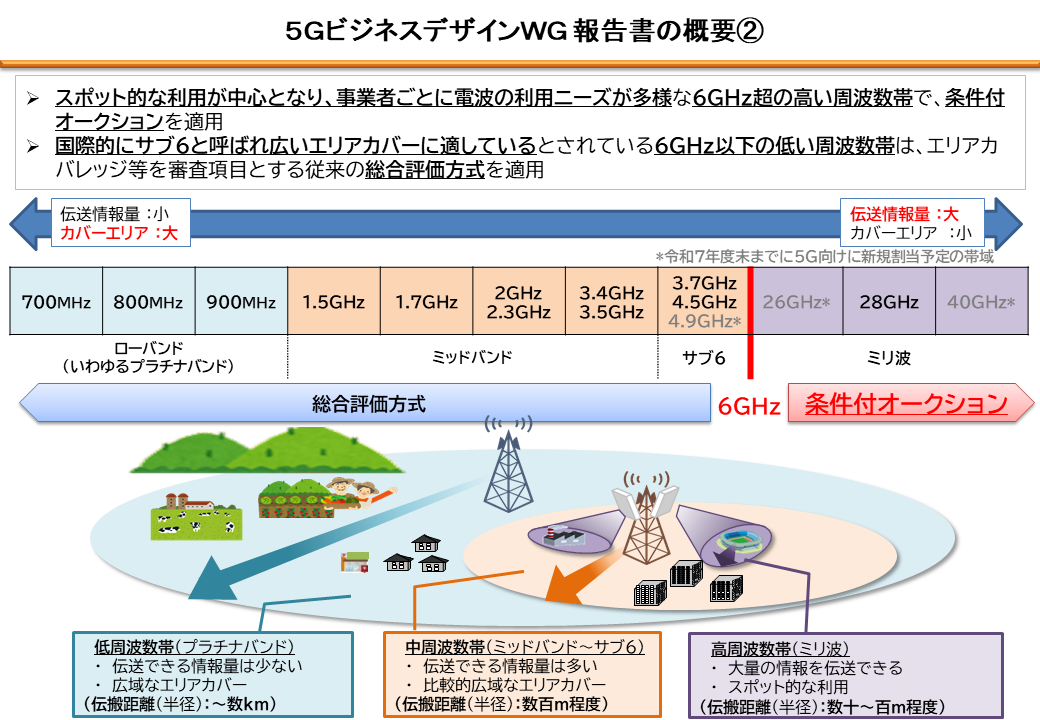 5GビジネスデザインWG 報告書の概要②

➢ スポット的な利用が中心となり、事業者ごとに電波の利用ニーズが多様な6GHz超の高い周波数帯で、条件付オークションを適用
➢ 国際的にサブ6と呼ばれ広いエリアカバーに適しているとされている6GHz以下の低い周波数帯は、エリアカバレッジ等を審査項目とする従来の総合評価方式を適用

伝送情報量：小
カバーエリア：大

伝送情報量：大
カバーエリア ：小

*令和7年度末までに5G向けに新規割当予定の帯域

| 700MHz | 800MHz | 900MHz | 1.5GHz | 1.7GHz | 2GHz 2.3GHz | 3.4GHz 3.5GHz | 3.7GHz 4.5GHz 4.9GHz* | 26GHz* | 28GHz | 40GHz* |
|---|---|---|---|---|---|---|---|---|---|---|

ローバンド
（いわゆるプラチナバンド）

ミッドバンド

サブ6

ミリ波

総合評価方式

6GHz

条件付オークション

低周波数帯（プラチナバンド）
・ 伝送できる情報量は少ない
・ 広域なエリアカバー
（伝搬距離（半径）：～数km）

中周波数帯（ミッドバンド～サブ6）
・ 伝送できる情報量は多い
・ 比較的広域なエリアカバー
（伝搬距離（半径）：数百m程度）

高周波数帯（ミリ波）
・ 大量の情報を伝送できる
・ スポット的な利用
（伝搬距離（半径）：数十～百m程度）